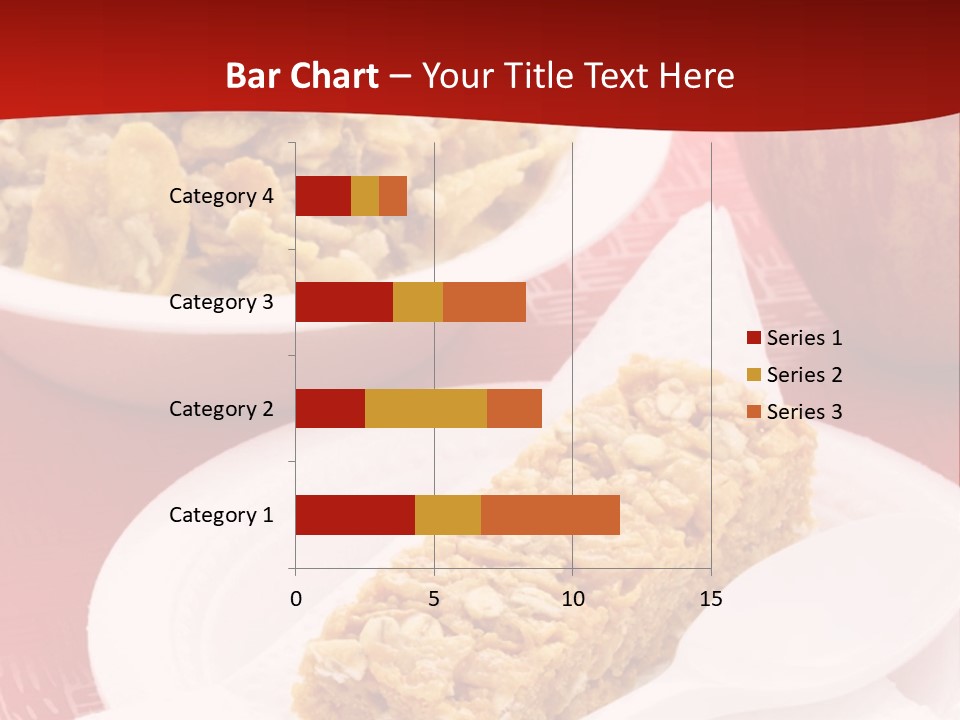 Bar Chart – Your Title Text Here

Category 4
Category 3
Category 2
Category 1

0
5
10
15

Series 1
Series 2
Series 3